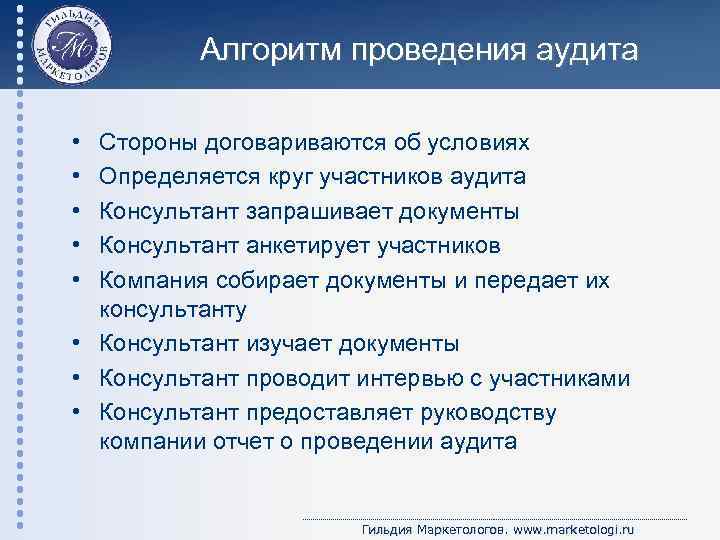 ГИЛЬДИЯ МАРКЕТОЛОГОВ
ГМ

Алгоритм проведения аудита

• Стороны договариваются об условиях
• Определяется круг участников аудита
• Консультант запрашивает документы
• Консультант анкетирует участников
• Компания собирает документы и передает их консультанту
• Консультант изучает документы
• Консультант проводит интервью с участниками
• Консультант предоставляет руководству компании отчет о проведении аудита

Гильдия Маркетологов. www.marketologi.ru